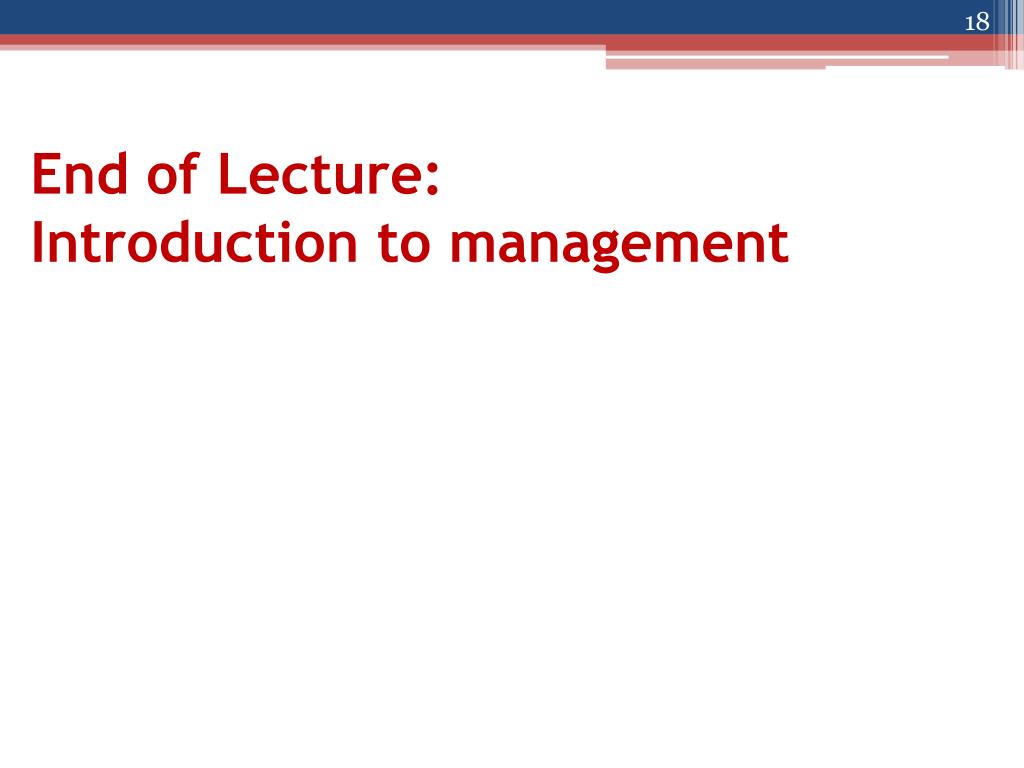 18

End of Lecture:
Introduction to management